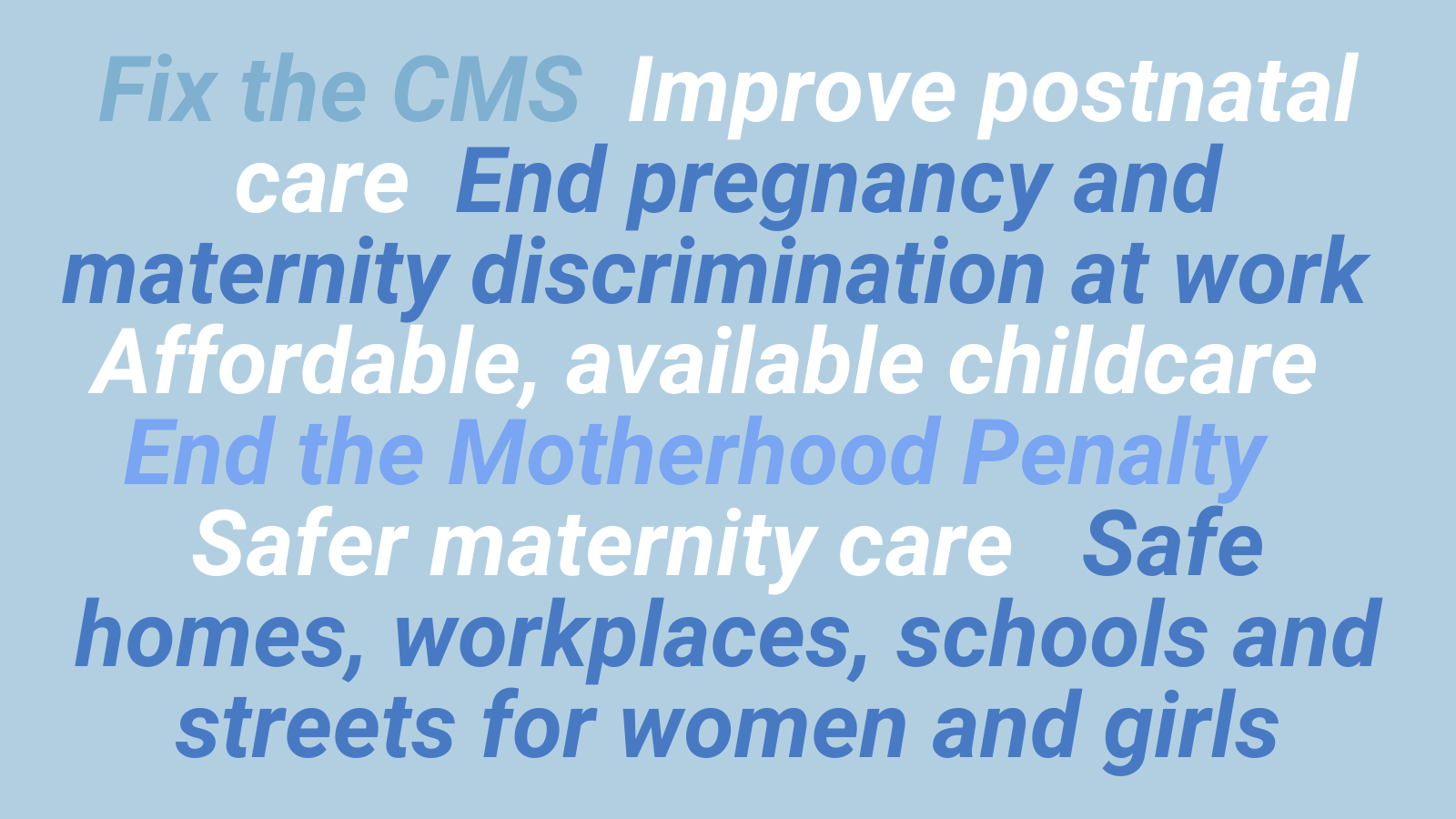 Fix the CMS Improve postnatal care End pregnancy and maternity discrimination at work Affordable, available childcare End the Motherhood Penalty Safer maternity care Safe homes, workplaces, schools and streets for women and girls